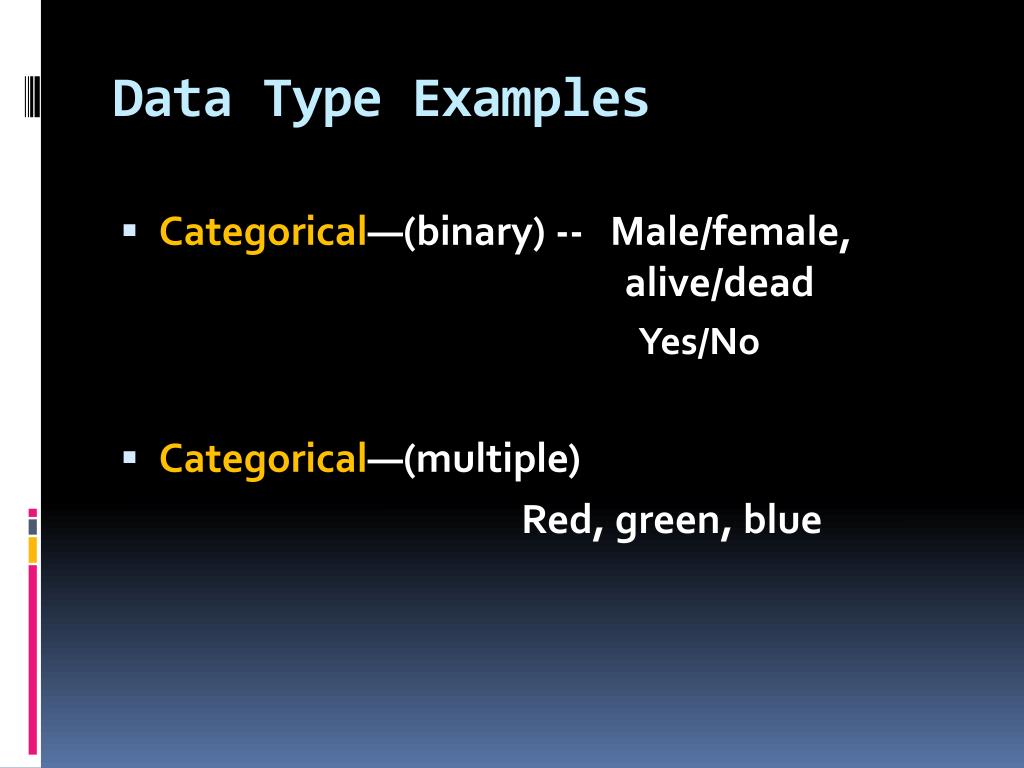 Data Type Examples

▪ Categorical—(binary) -- Male/female, alive/dead
Yes/No

▪ Categorical—(multiple)
Red, green, blue